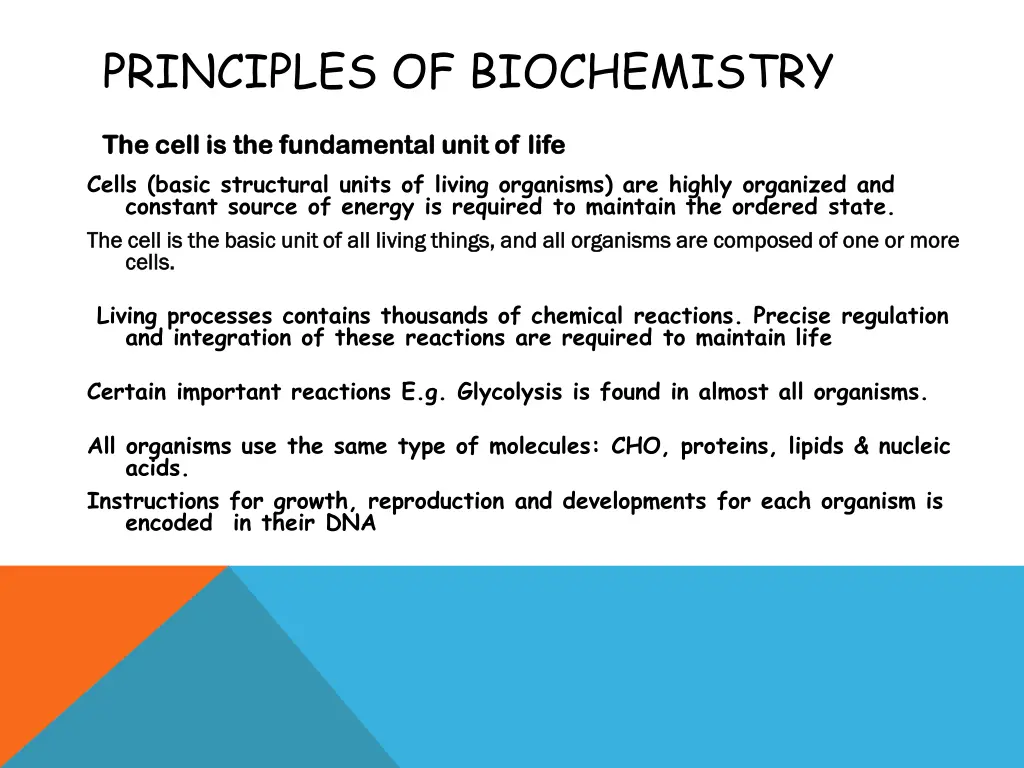 PRINCIPLES OF BIOCHEMISTRY

The cell is the fundamental unit of life

Cells (basic structural units of living organisms) are highly organized and constant source of energy is required to maintain the ordered state.

The cell is the basic unit of all living things, and all organisms are composed of one or more cells.

Living processes contains thousands of chemical reactions. Precise regulation and integration of these reactions are required to maintain life

Certain important reactions E.g. Glycolysis is found in almost all organisms.

All organisms use the same type of molecules: CHO, proteins, lipids & nucleic acids.

Instructions for growth, reproduction and developments for each organism is encoded in their DNA